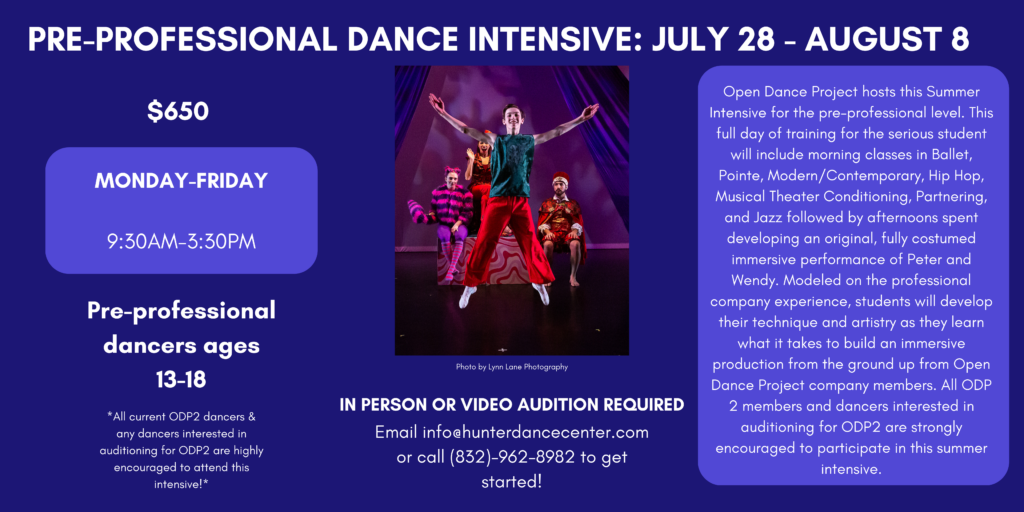 PRE-PROFESSIONAL DANCE INTENSIVE: JULY 28 - AUGUST 8

$650

MONDAY-FRIDAY

9:30AM-3:30PM

Pre-professional dancers ages 13-18

*All current ODP2 dancers & any dancers interested in auditioning for ODP2 are highly encouraged to attend this intensive!*

Photo by Lynn Lane Photography

IN PERSON OR VIDEO AUDITION REQUIRED

Email info@hunterdancecenter.com or call (832)-962-8982 to get started!

Open Dance Project hosts this Summer Intensive for the pre-professional level. This full day of training for the serious student will include morning classes in Ballet, Pointe, Modern/Contemporary, Hip Hop, Musical Theater Conditioning, Partnering, and Jazz followed by afternoons spent developing an original, fully costumed immersive performance of Peter and Wendy. Modeled on the professional company experience, students will develop their technique and artistry as they learn what it takes to build an immersive production from the ground up from Open Dance Project company members. All ODP 2 members and dancers interested in auditioning for ODP2 are strongly encouraged to participate in this summer intensive.